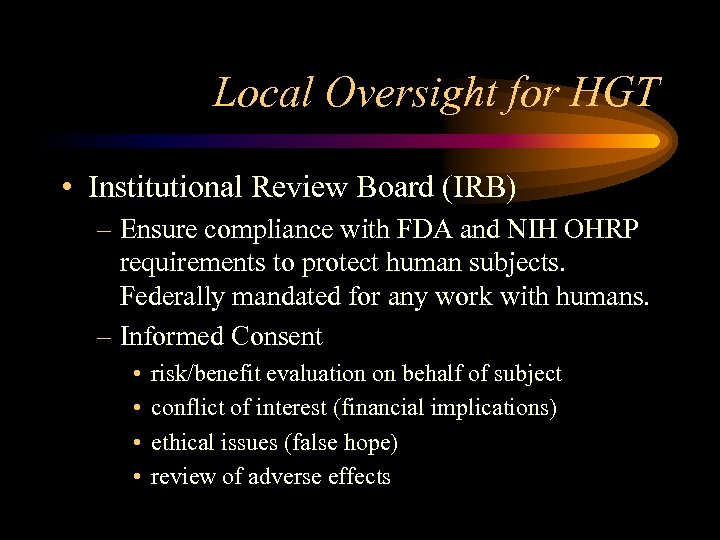 Local Oversight for HGT

• Institutional Review Board (IRB)
  – Ensure compliance with FDA and NIH OHRP requirements to protect human subjects. Federally mandated for any work with humans.
  – Informed Consent
    • risk/benefit evaluation on behalf of subject
    • conflict of interest (financial implications)
    • ethical issues (false hope)
    • review of adverse effects